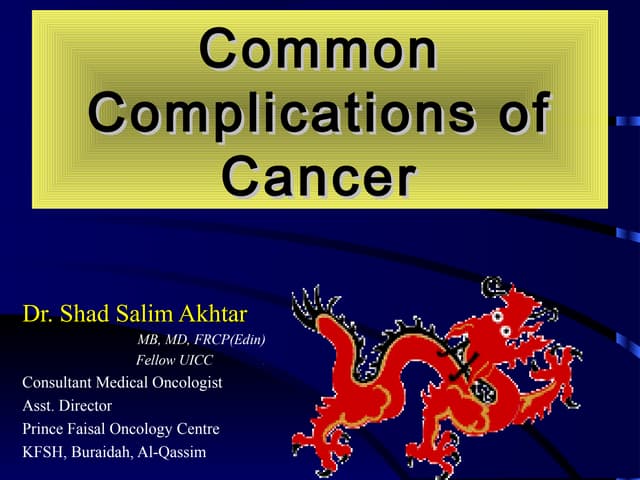 Common Complications of Cancer

Dr. Shad Salim Akhtar

MB, MD, FRCP(Edin)

Fellow UICC

Consultant Medical Oncologist

Asst. Director

Prince Faisal Oncology Centre

KFSH, Buraidah, Al-Qassim